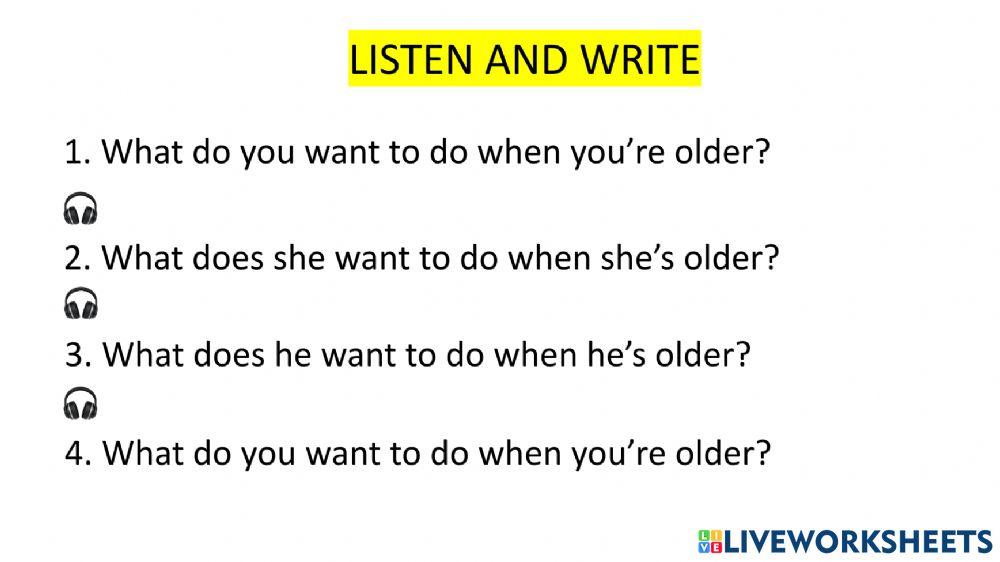 LISTEN AND WRITE

1. What do you want to do when you're older?

2. What does she want to do when she's older?

3. What does he want to do when he's older?

4. What do you want to do when you're older?

LIVEWORKSHEETS